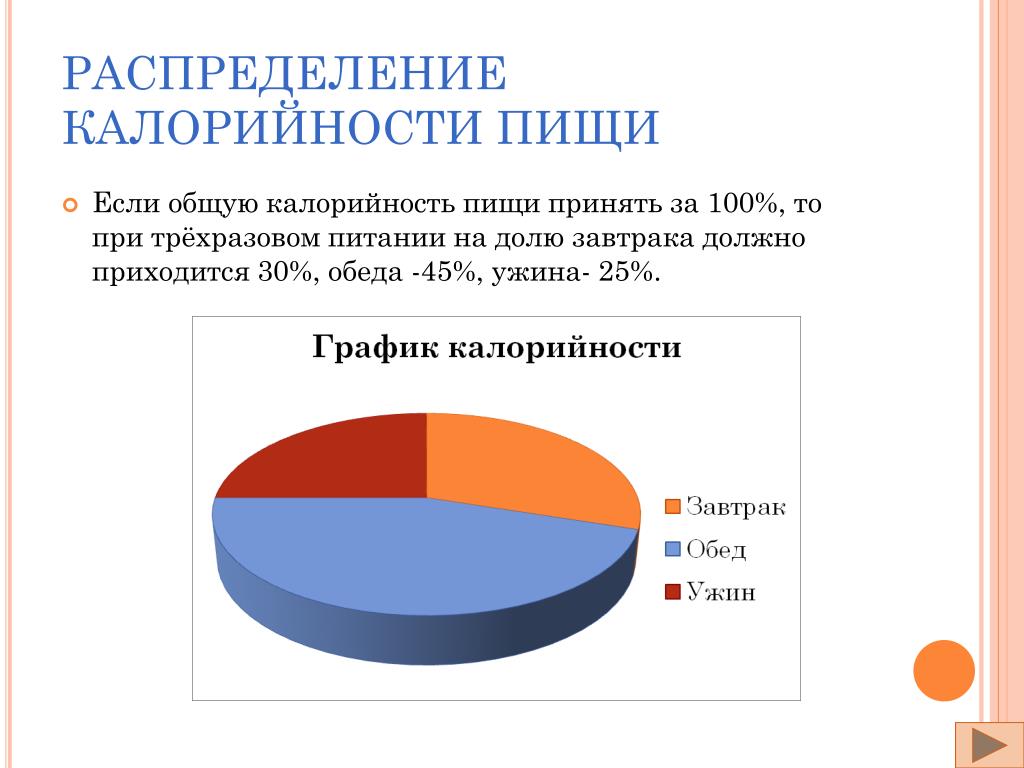 РАСПРЕДЕЛЕНИЕ КАЛОРИЙНОСТИ ПИЩИ

Если общую калорийность пищи принять за 100%, то при трёхразовом питании на долю завтрака должно приходится 30%, обеда -45%, ужина- 25%.

График калорийности

Завтрак
Обед
Ужин